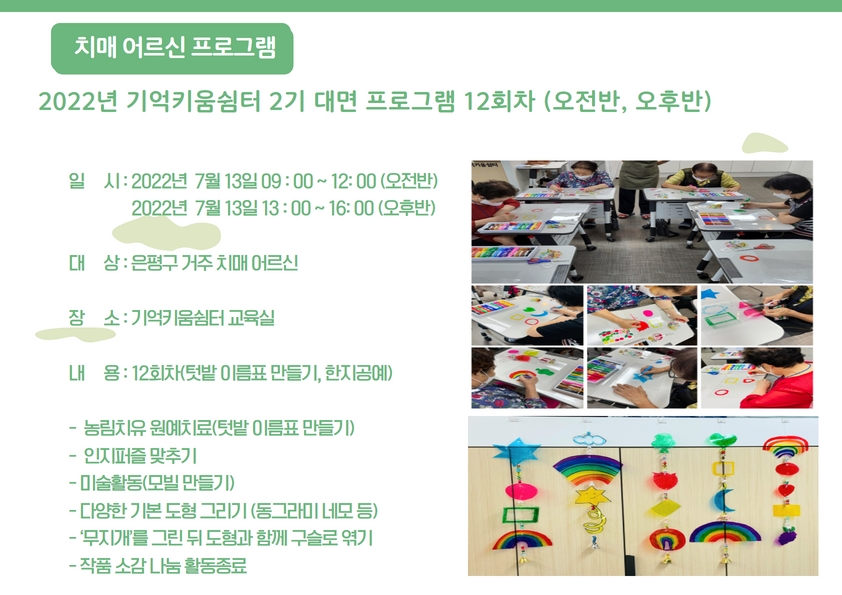 치매 어르신 프로그램

2022년 기억키움쉼터 2기 대면 프로그램 12회차 (오전반, 오후반)

일 시 : 2022년 7월 13일 09 : 00 ~ 12: 00 (오전반)
2022년 7월 13일 13 : 00 ~ 16: 00 (오후반)

대 상 : 은평구 거주 치매 어르신

장 소 : 기억키움쉼터 교육실

내 용 : 12회차(텃밭 이름표 만들기, 한지공예)

- 농림치유 원예치료(텃밭 이름표 만들기)
- 인지퍼즐 맞추기
- 미술활동(모빌 만들기)
- 다양한 기본 도형 그리기 (동그라미 네모 등)
- '무지개'를 그린 뒤 도형과 함께 구슬로 엮기
- 작품 소감 나눔 활동종료